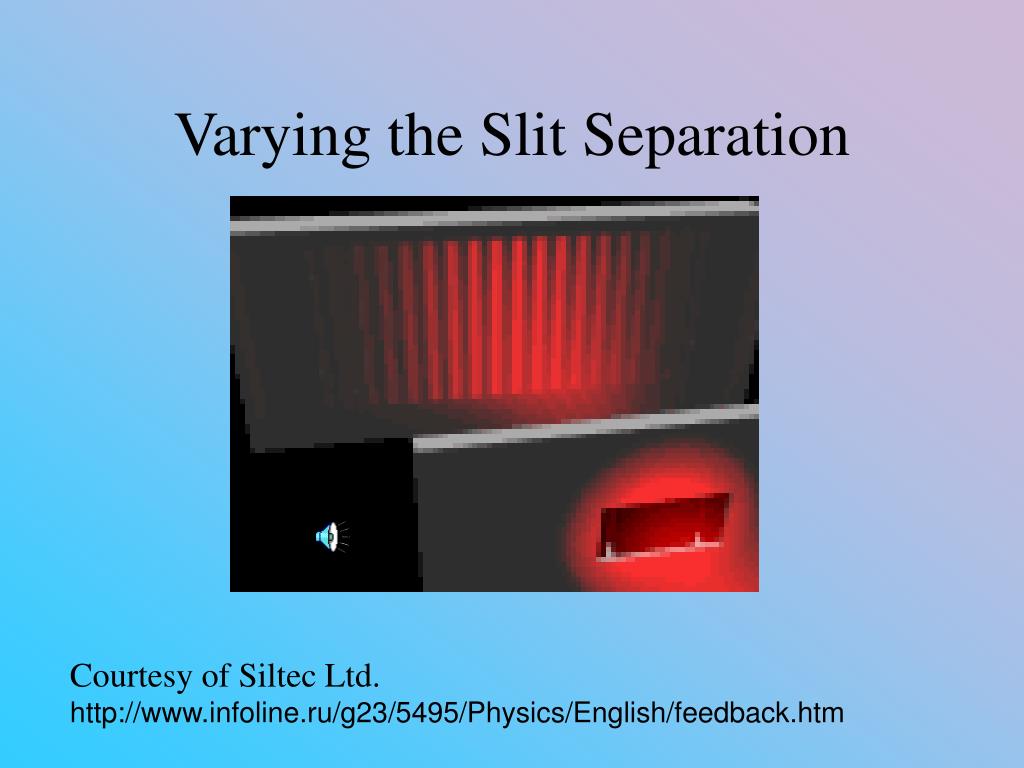 Varying the Slit Separation

Courtesy of Siltec Ltd.
http://www.infoline.ru/g23/5495/Physics/English/feedback.htm